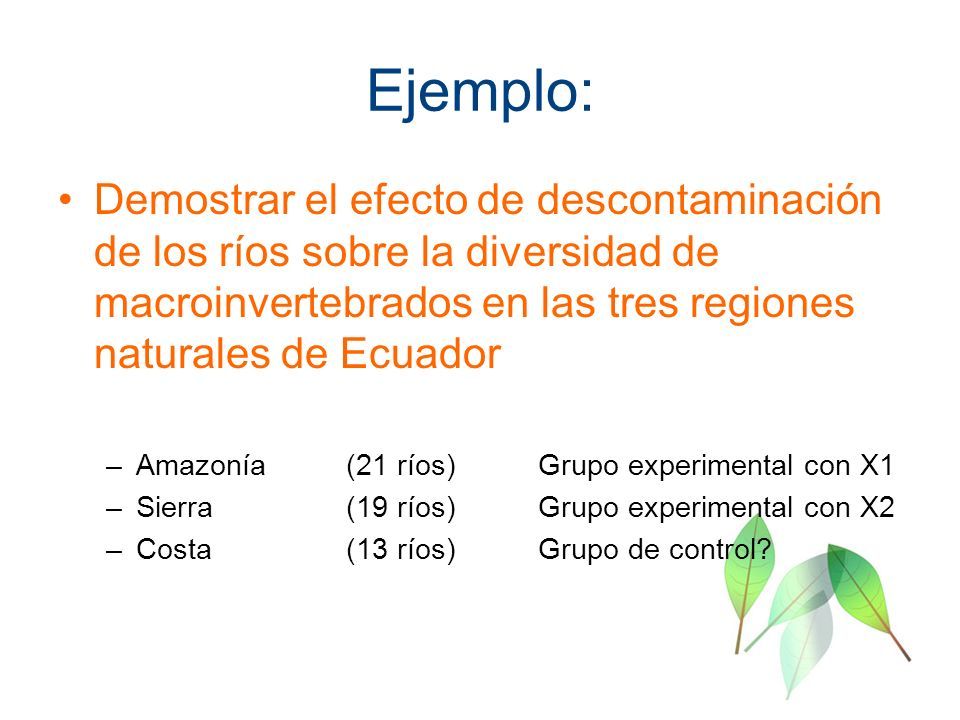 Ejemplo:

• Demostrar el efecto de descontaminación de los ríos sobre la diversidad de macroinvertebrados en las tres regiones naturales de Ecuador

– Amazonía (21 ríos) Grupo experimental con X1
– Sierra (19 ríos) Grupo experimental con X2
– Costa (13 ríos) Grupo de control?